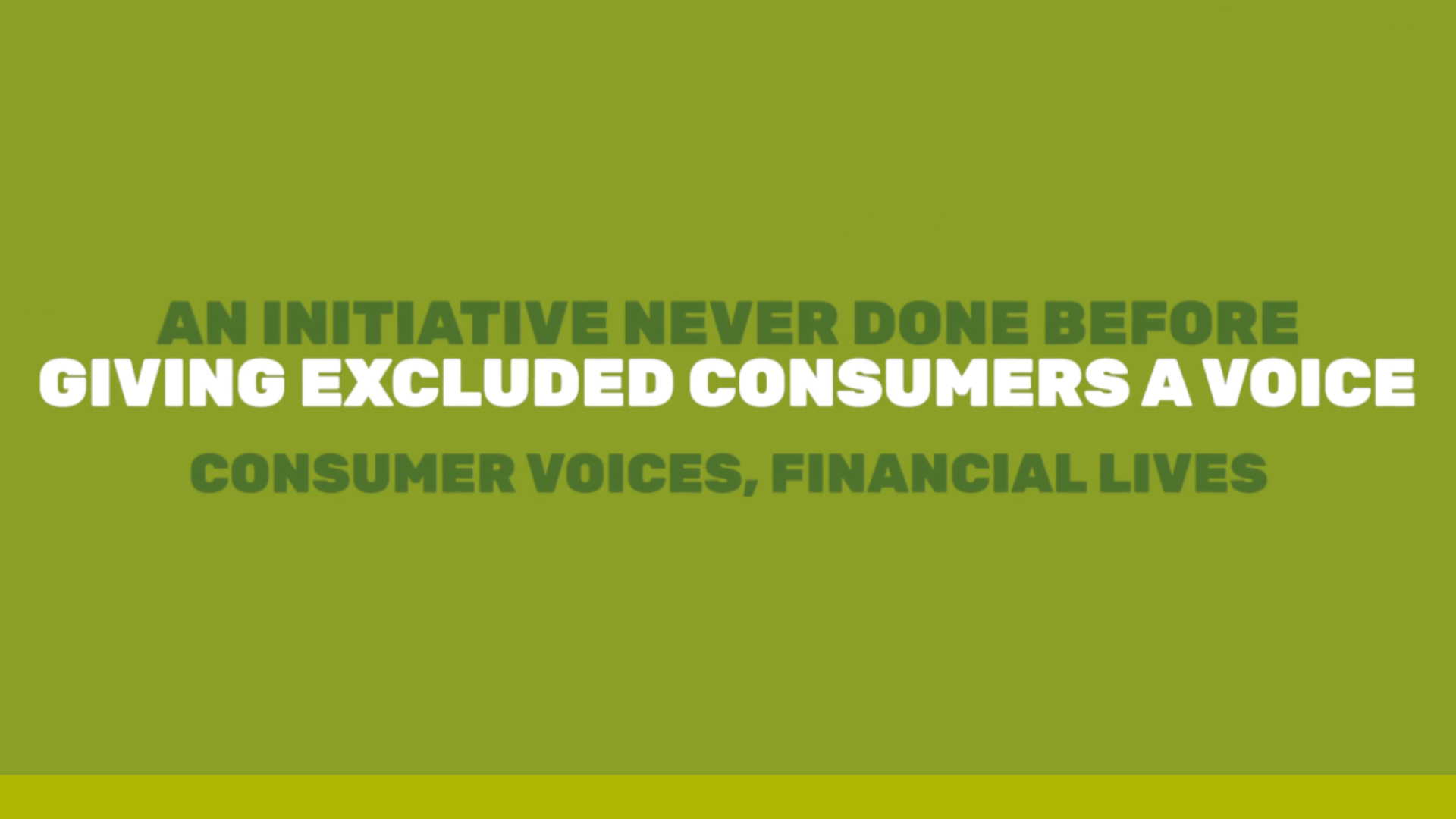 AN INITIATIVE NEVER DONE BEFORE
GIVING EXCLUDED CONSUMERS A VOICE

CONSUMER VOICES, FINANCIAL LIVES